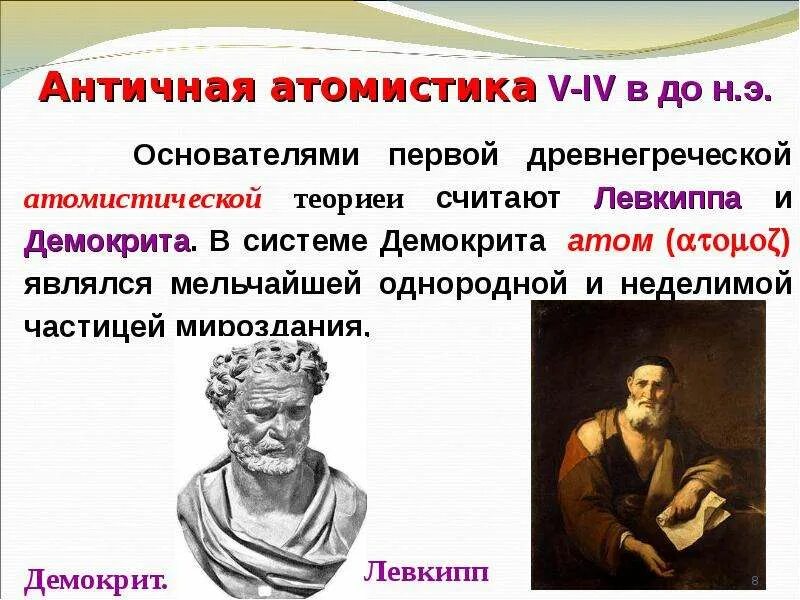 Античная атомистика V-IV в до н.э.

Основателями первой древнегреческой атомистической теориеи считают Левкиппа и Демокрита. В системе Демокрита атом (ατομοζ) являлся мельчайшей однородной и неделимой частицей мироздания.

Демокрит.

Левкипп

8